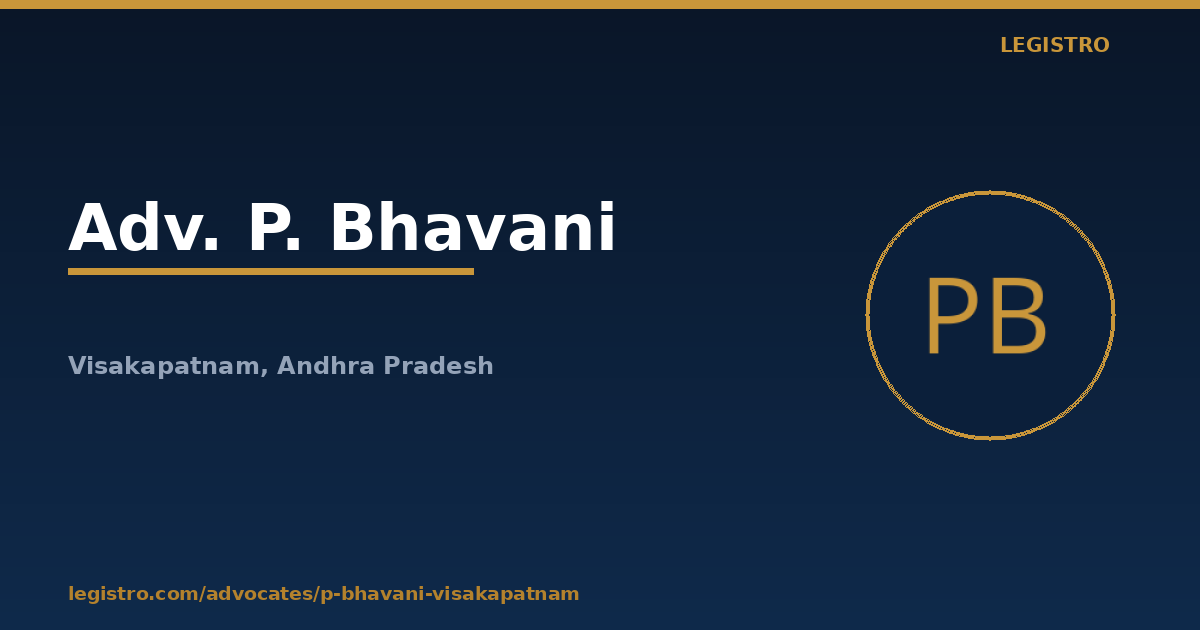 LEGISTRO

Adv. P. Bhavani

Visakapatnam, Andhra Pradesh

PB

legistro.com/advocates/p-bhavani-visakapatnam